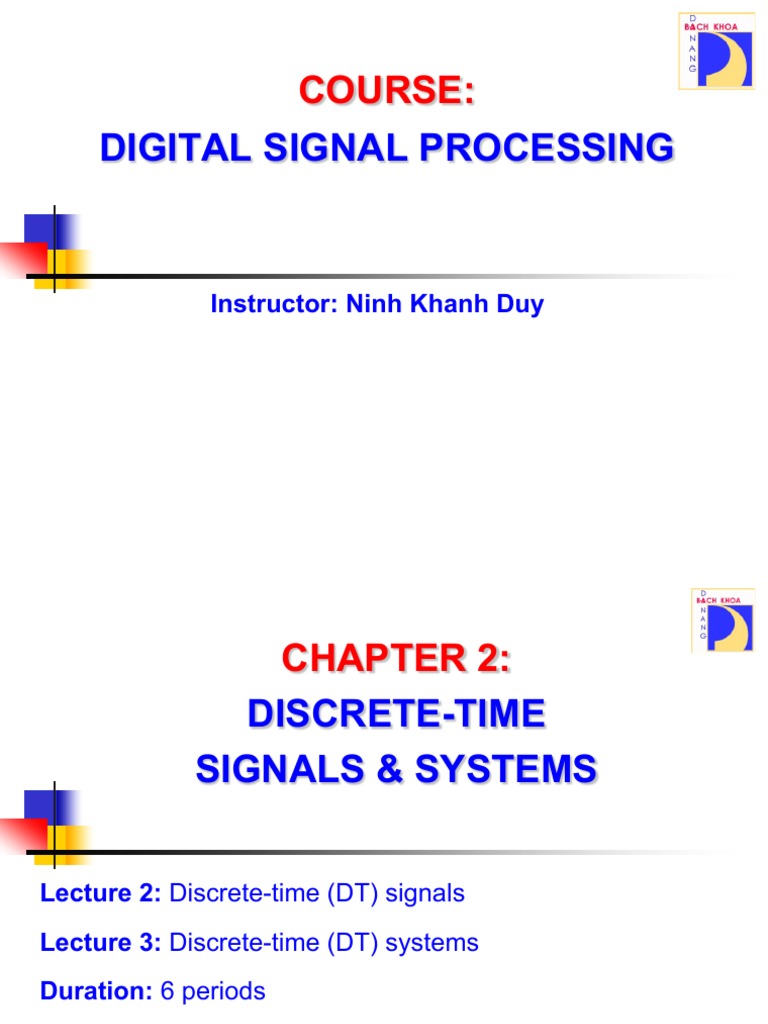 D
BACH KHOA
N
A
N
G

COURSE:
DIGITAL SIGNAL PROCESSING

Instructor: Ninh Khanh Duy

D
BACH KHOA
N
A
N
G

CHAPTER 2:
DISCRETE-TIME
SIGNALS & SYSTEMS

Lecture 2: Discrete-time (DT) signals

Lecture 3: Discrete-time (DT) systems

Duration: 6 periods